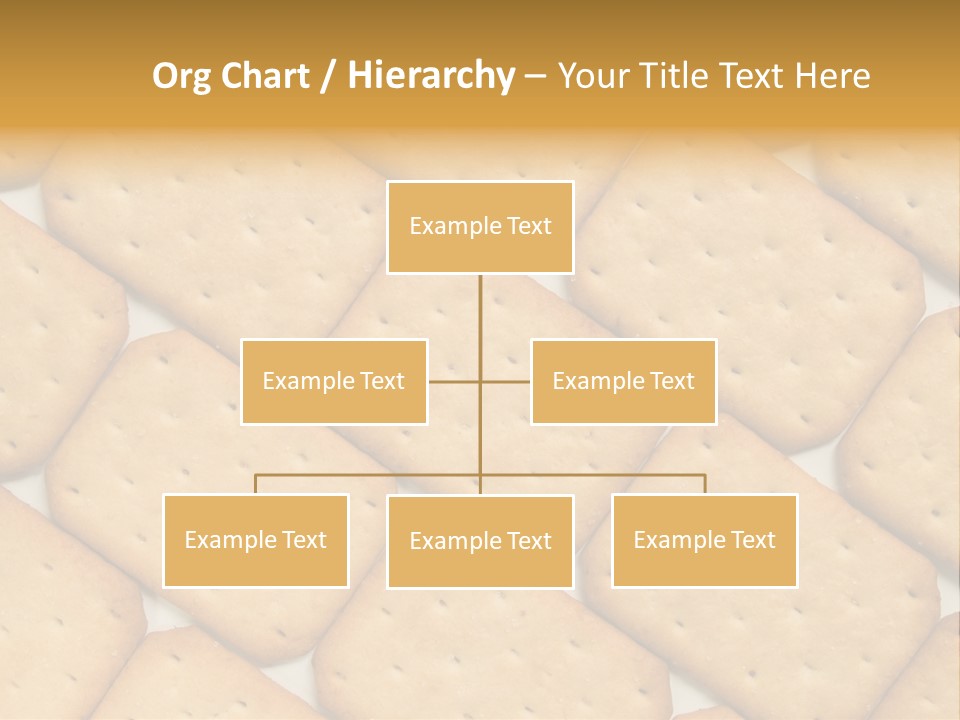 Org Chart / Hierarchy – Your Title Text Here

Example Text

Example Text

Example Text

Example Text

Example Text

Example Text